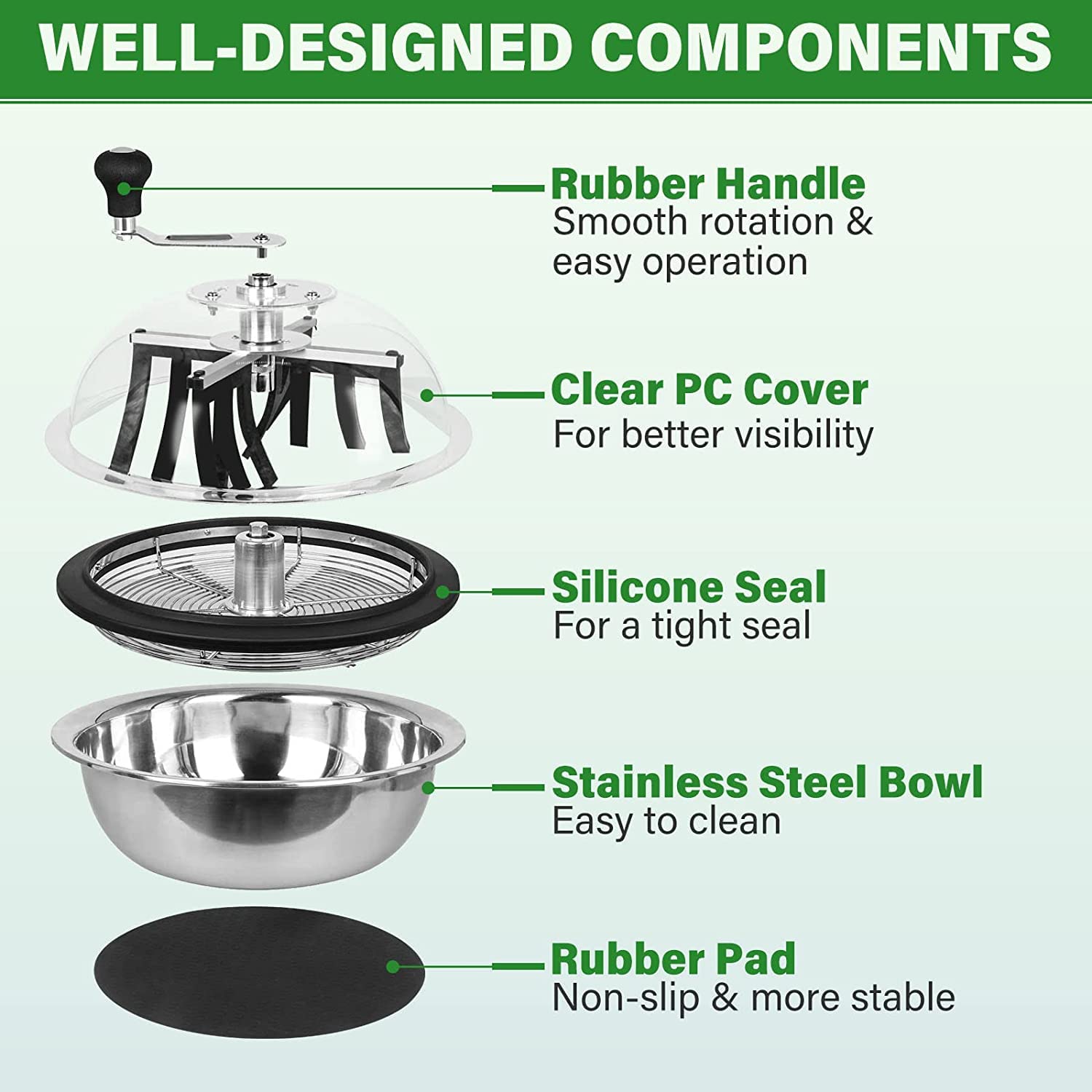 WELL-DESIGNED COMPONENTS

Rubber Handle
Smooth rotation & easy operation

Clear PC Cover
For better visibility

Silicone Seal
For a tight seal

Stainless Steel Bowl
Easy to clean

Rubber Pad
Non-slip & more stable